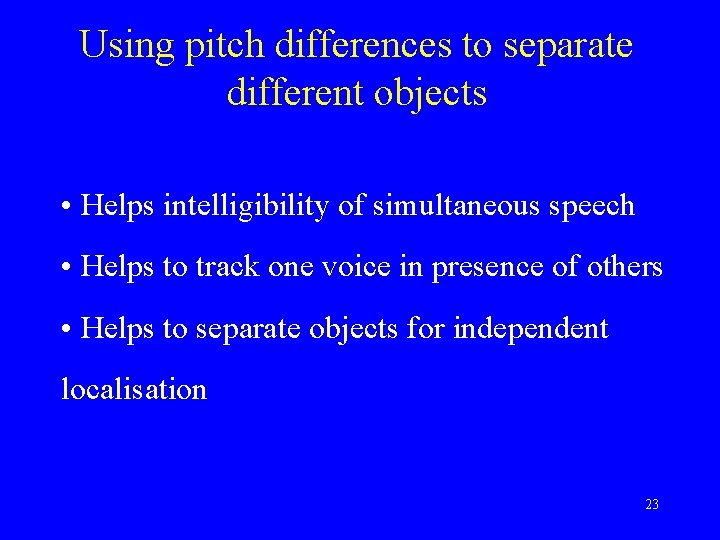 Using pitch differences to separate different objects

• Helps intelligibility of simultaneous speech

• Helps to track one voice in presence of others

• Helps to separate objects for independent localisation

23